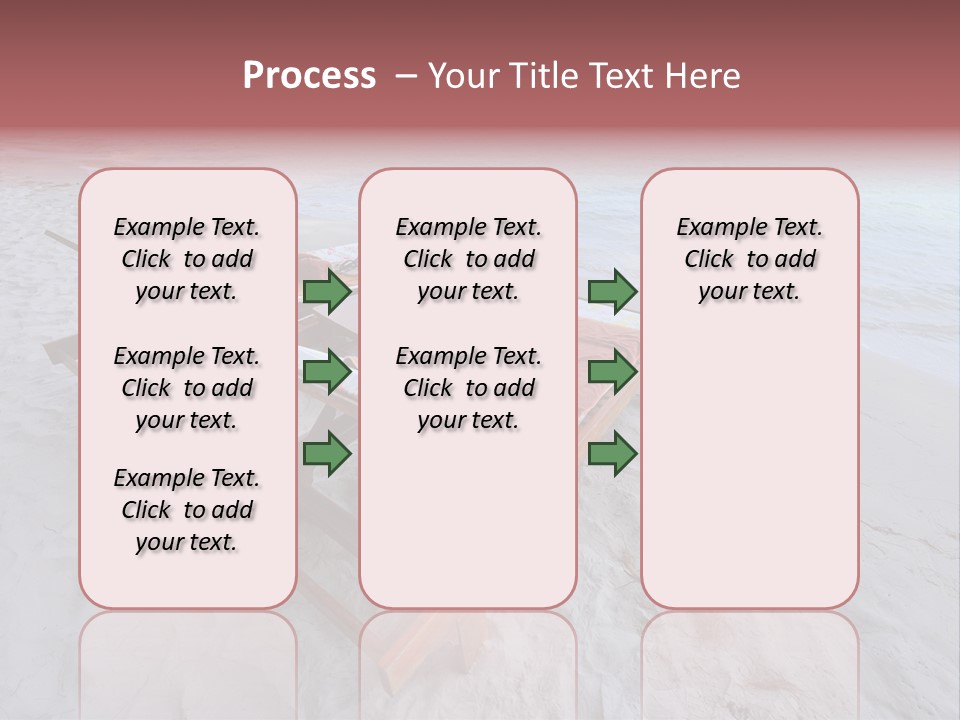 Process – Your Title Text Here

Example Text. Click to add your text.

Example Text. Click to add your text.

Example Text. Click to add your text.

Example Text. Click to add your text.

Example Text. Click to add your text.

Example Text. Click to add your text.